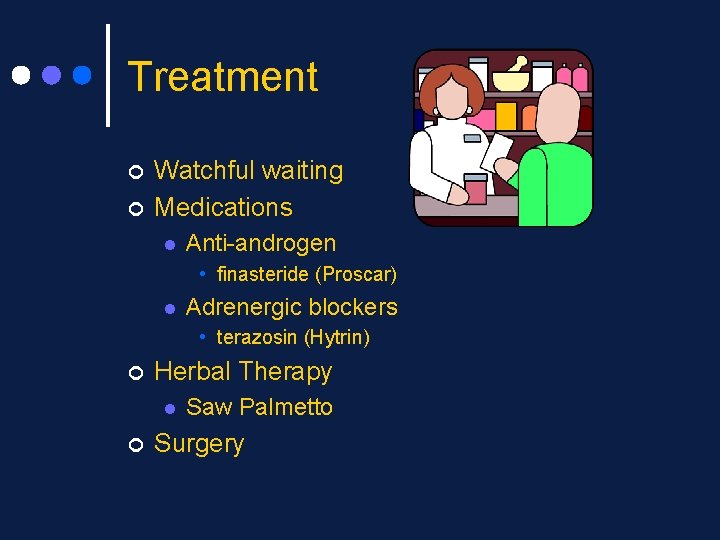 Treatment

Watchful waiting
Medications
Anti-androgen
finasteride (Proscar)
Adrenergic blockers
terazosin (Hytrin)
Herbal Therapy
Saw Palmetto
Surgery